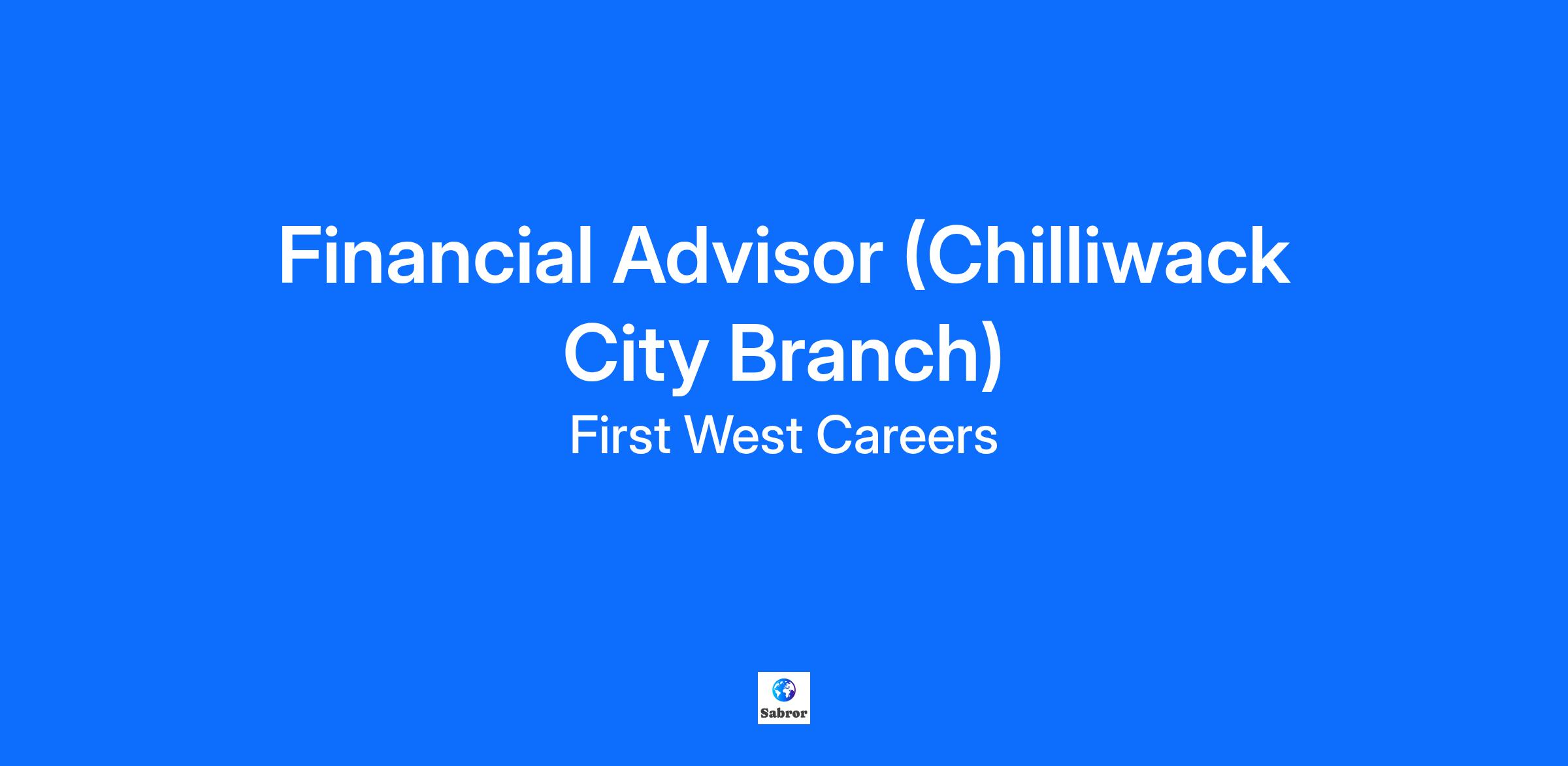 Financial Advisor (Chilliwack City Branch)

First West Careers

Sabror